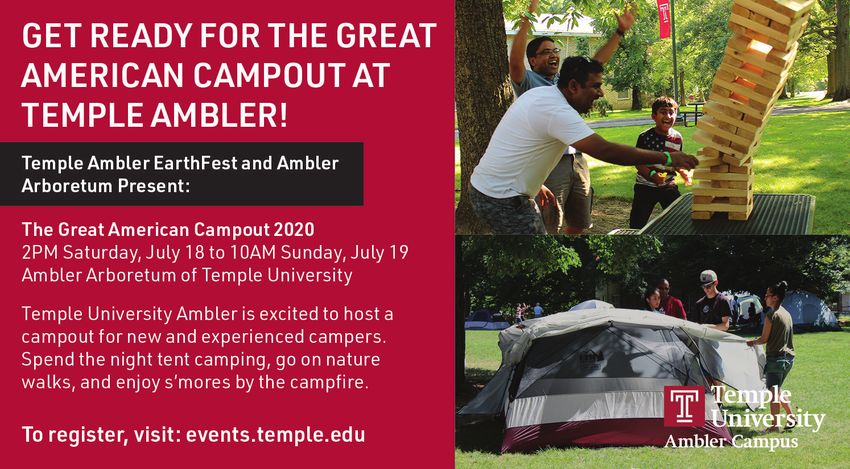 GET READY FOR THE GREAT AMERICAN CAMPOUT AT TEMPLE AMBLER!

Temple Ambler EarthFest and Ambler Arboretum Present:

The Great American Campout 2020
2PM Saturday, July 18 to 10AM Sunday, July 19
Ambler Arboretum of Temple University

Temple University Ambler is excited to host a campout for new and experienced campers. Spend the night tent camping, go on nature walks, and enjoy s'mores by the campfire.

To register, visit: events.temple.edu

T Temple University
Ambler Campus